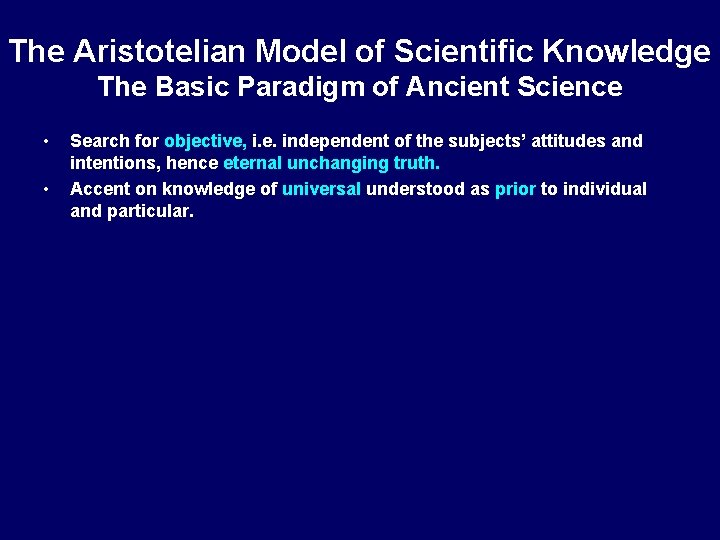 The Aristotelian Model of Scientific Knowledge
The Basic Paradigm of Ancient Science

• Search for objective, i.e. independent of the subjects’ attitudes and intentions, hence eternal unchanging truth.
• Accent on knowledge of universal understood as prior to individual and particular.